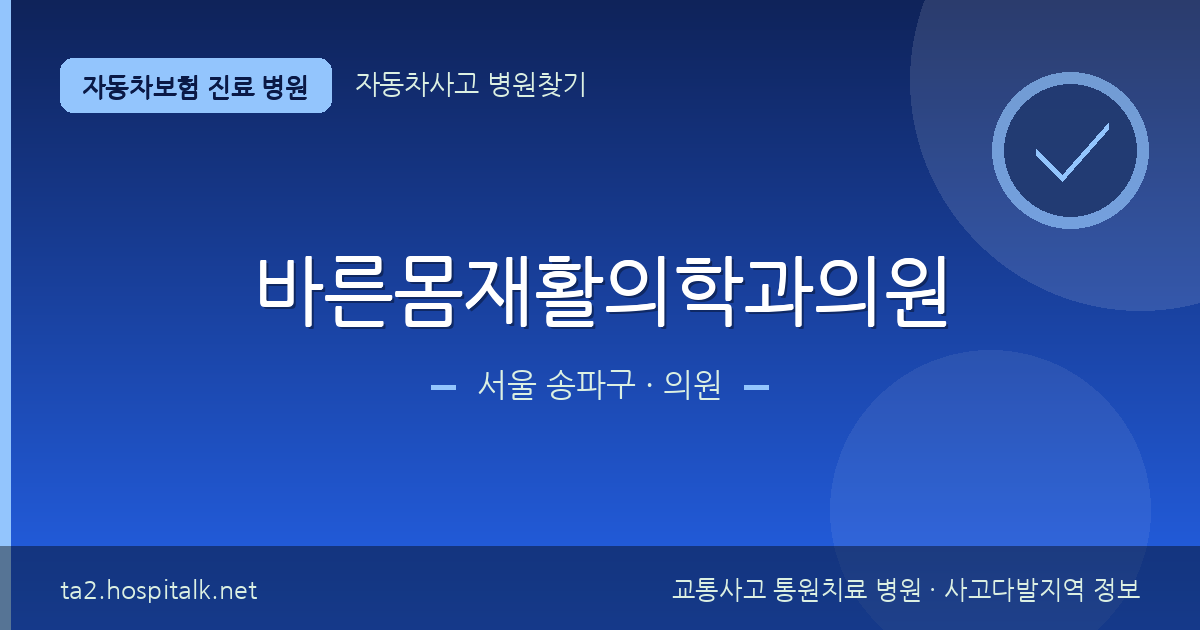 자동차보험 진료 병원 자동차사고 병원찾기

바른몸재활의학과의원

서울 송파구 · 의원

ta2.hospitalk.net

교통사고 통원치료 병원 · 사고다발지역 정보